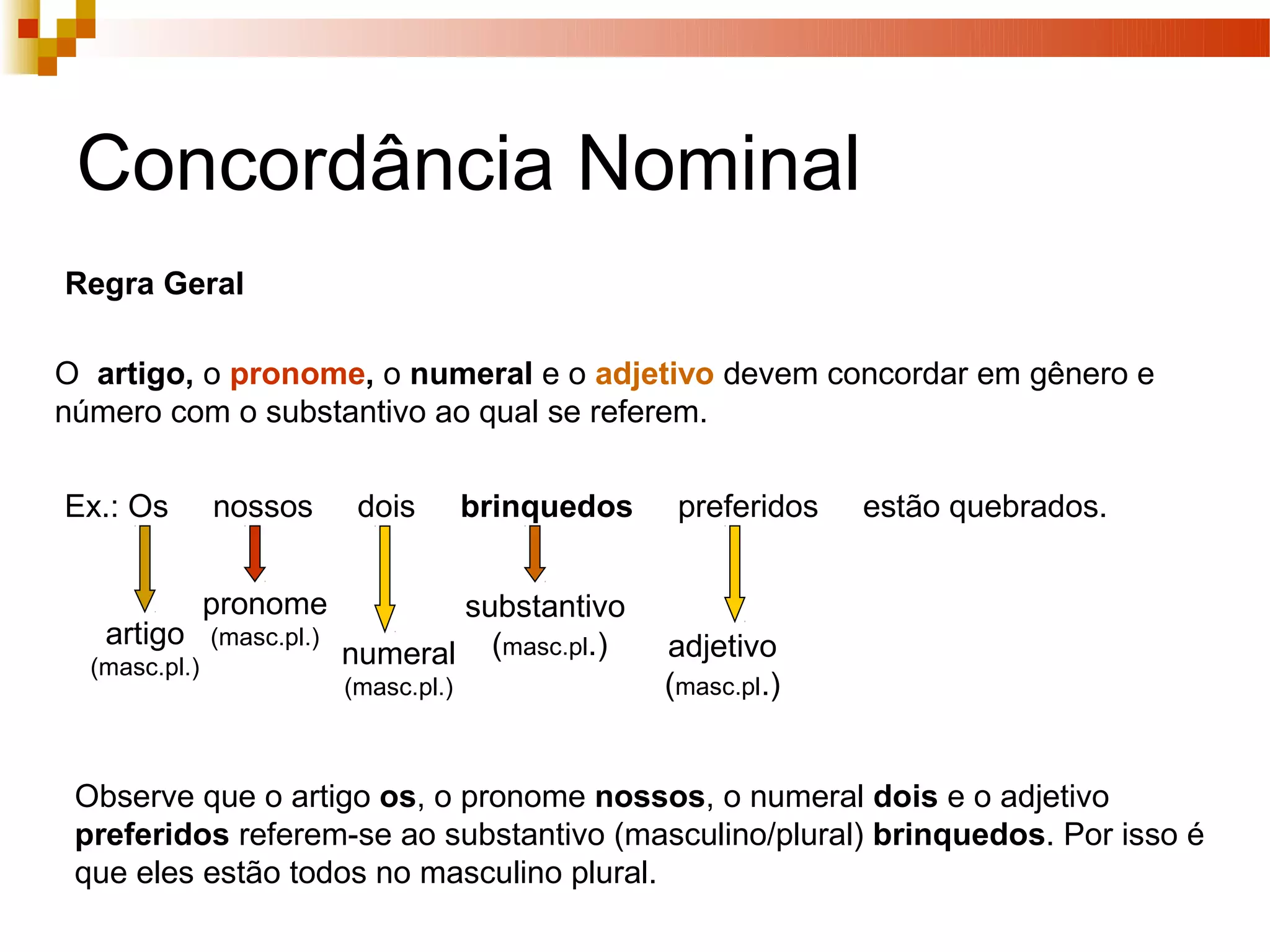 Concordância Nominal

Regra Geral

O artigo, o pronome, o numeral e o adjetivo devem concordar em gênero e número com o substantivo ao qual se referem.

Ex.: Os nossos dois brinquedos preferidos estão quebrados.

artigo (masc.pl.)

pronome (masc.pl.)

numeral (masc.pl.)

substantivo (masc.pl.)

adjetivo (masc.pl.)

Observe que o artigo os, o pronome nossos, o numeral dois e o adjetivo preferidos referem-se ao substantivo (masculino/plural) brinquedos. Por isso é que eles estão todos no masculino plural.